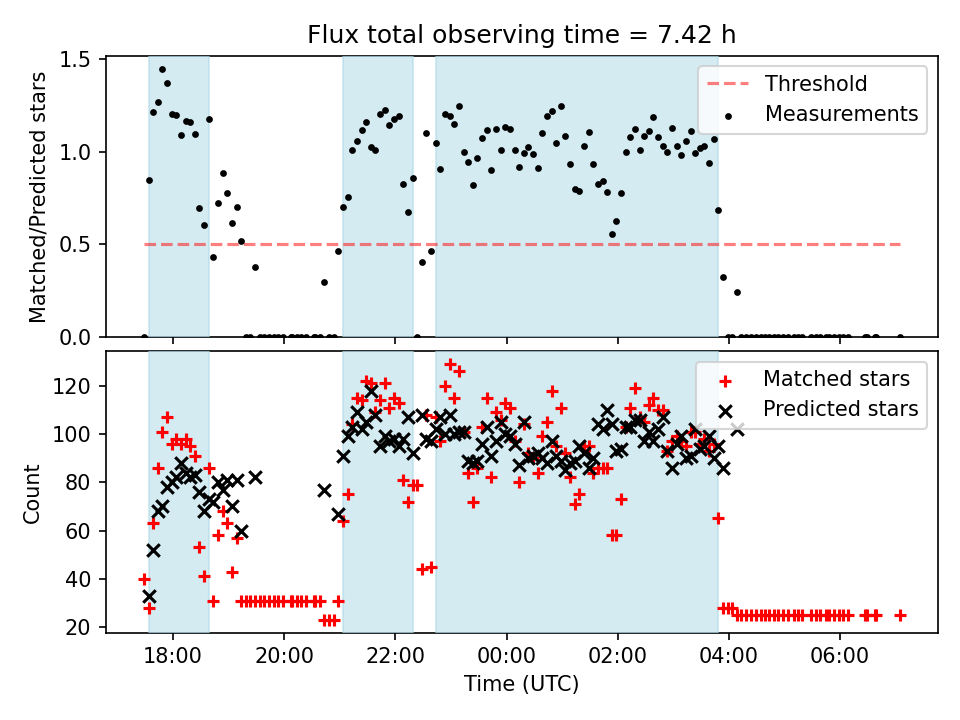 Flux total observing time = 7.42 h

Matched/Predicted stars

1.5
1.0
0.5
0.0

Threshold
Measurements

Count

120
100
80
60
40
20

Matched stars
Predicted stars

18:00
20:00
22:00
00:00
02:00
04:00
06:00

Time (UTC)